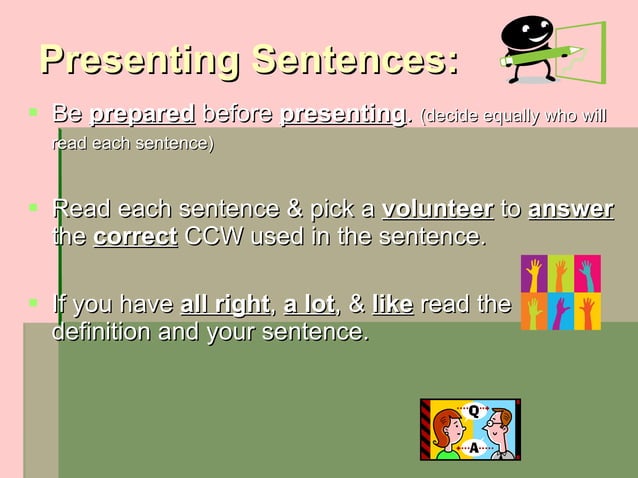 Presenting Sentences:

Be prepared before presenting. (decide equally who will read each sentence)

Read each sentence & pick a volunteer to answer the correct CCW used in the sentence.

If you have all right, a lot, & like read the definition and your sentence.

Q

A